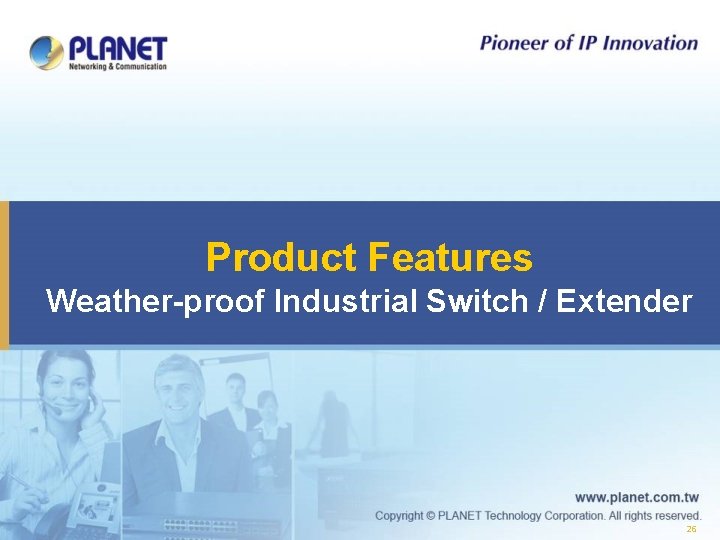 PLANET
Networking & Communication

Pioneer of IP Innovation

Product Features
Weather-proof Industrial Switch / Extender

www.planet.com.tw
Copyright © PLANET Technology Corporation. All rights reserved.
26